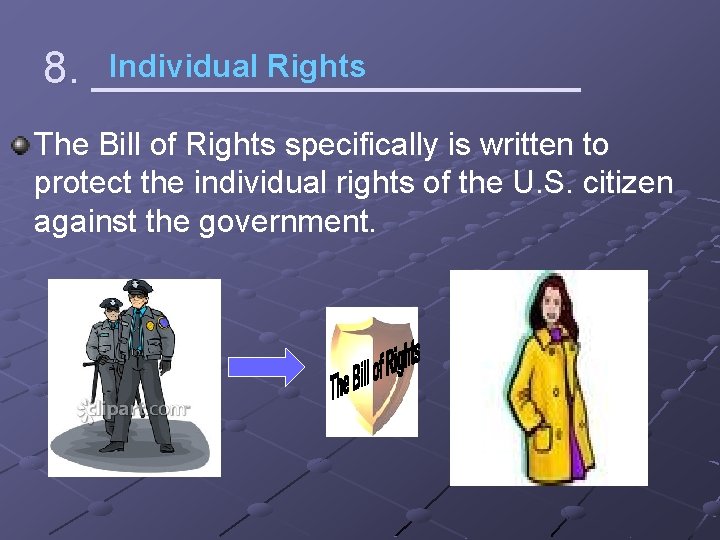 8. Individual Rights

The Bill of Rights specifically is written to protect the individual rights of the U.S. citizen against the government.

clipart.com

The Bill of Rights